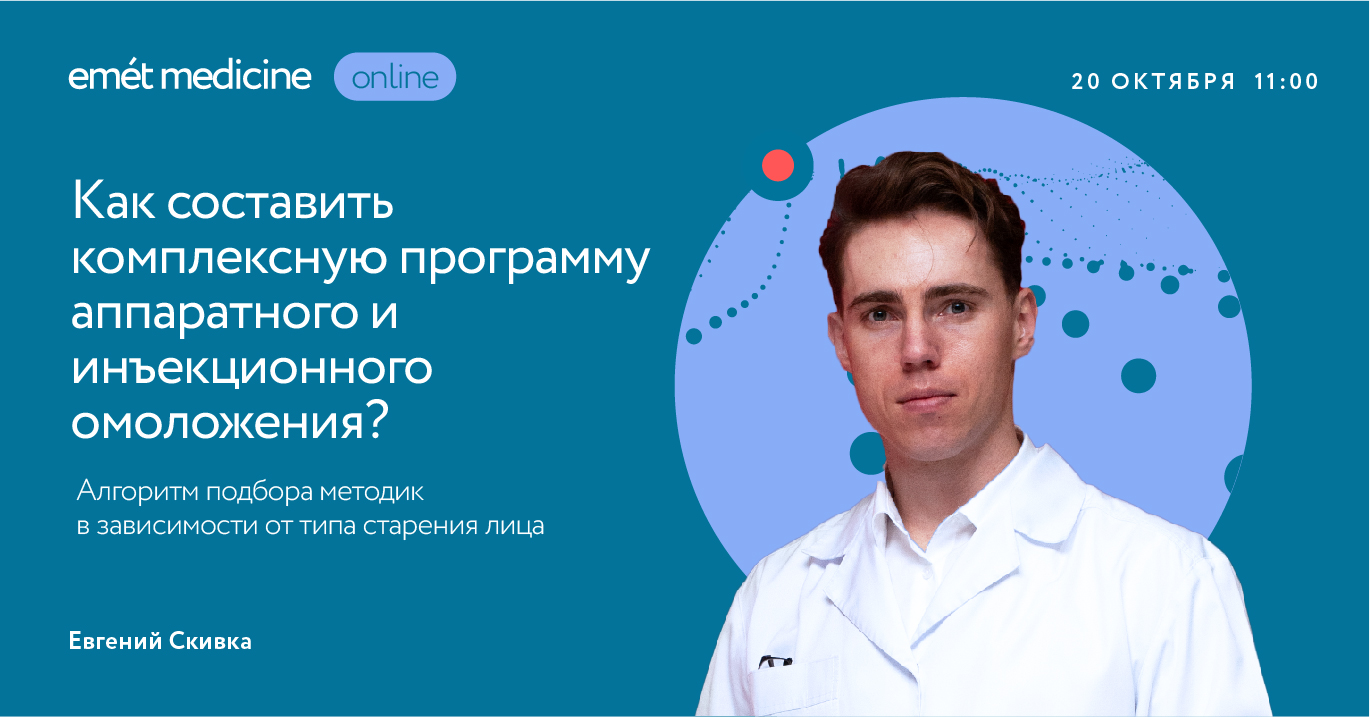 emét medicine online

20 ОКТЯБРЯ 11:00

Как составить комплексную программу аппаратного и инъекционного омоложения?

Алгоритм подбора методик в зависимости от типа старения лица

Евгений Скивка